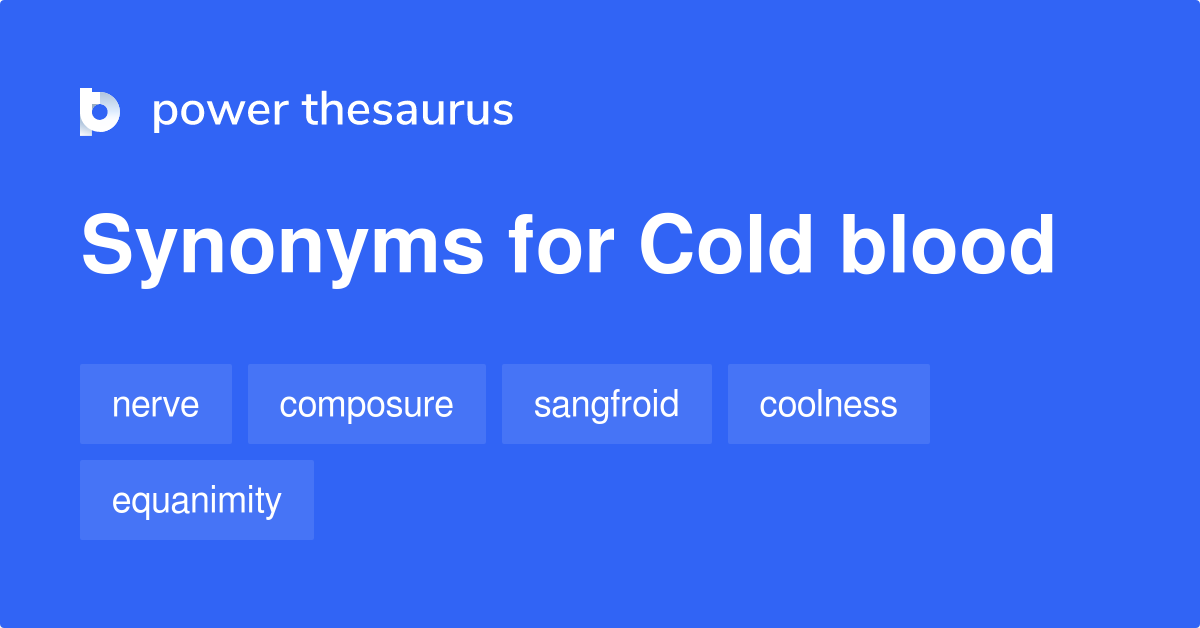 power thesaurus

Synonyms for Cold blood

nerve
composure
sangfroid
coolness
equanimity